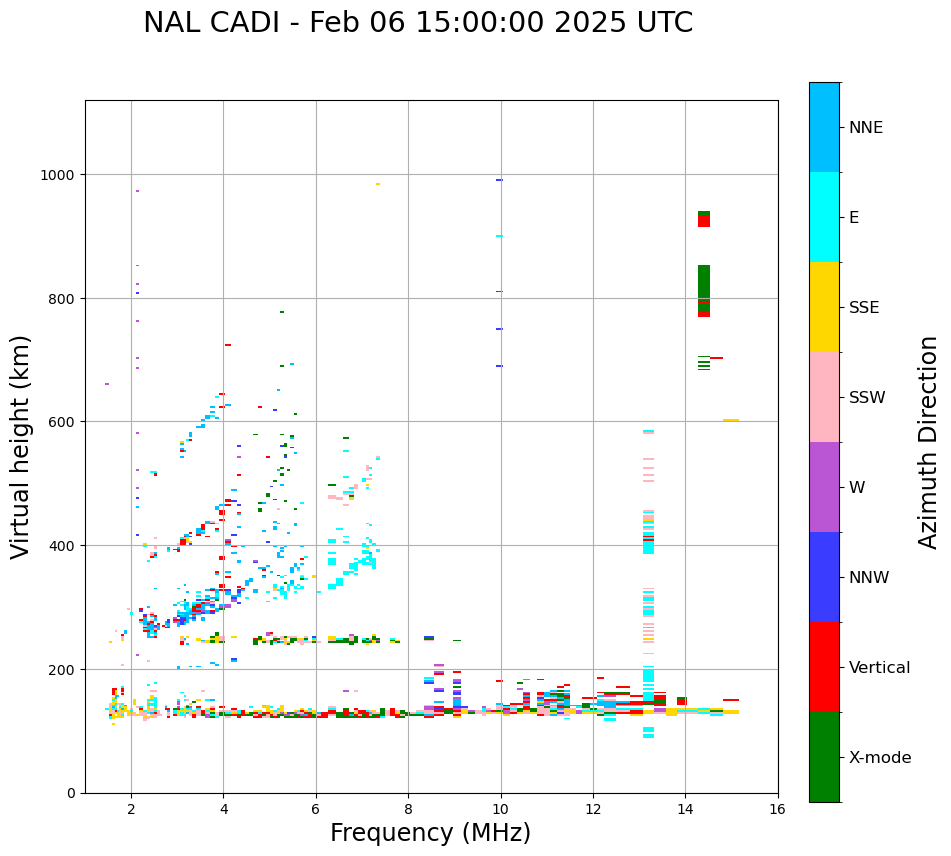 NAL CADI - Feb 06 15:00:00 2025 UTC

Virtual height (km)

1000
800
600
400
200
0

2
4
6
8
10
12
14
16

Frequency (MHz)

NNE
E
SSE
SSW
W
NNW
Vertical
X-mode

Azimuth Direction